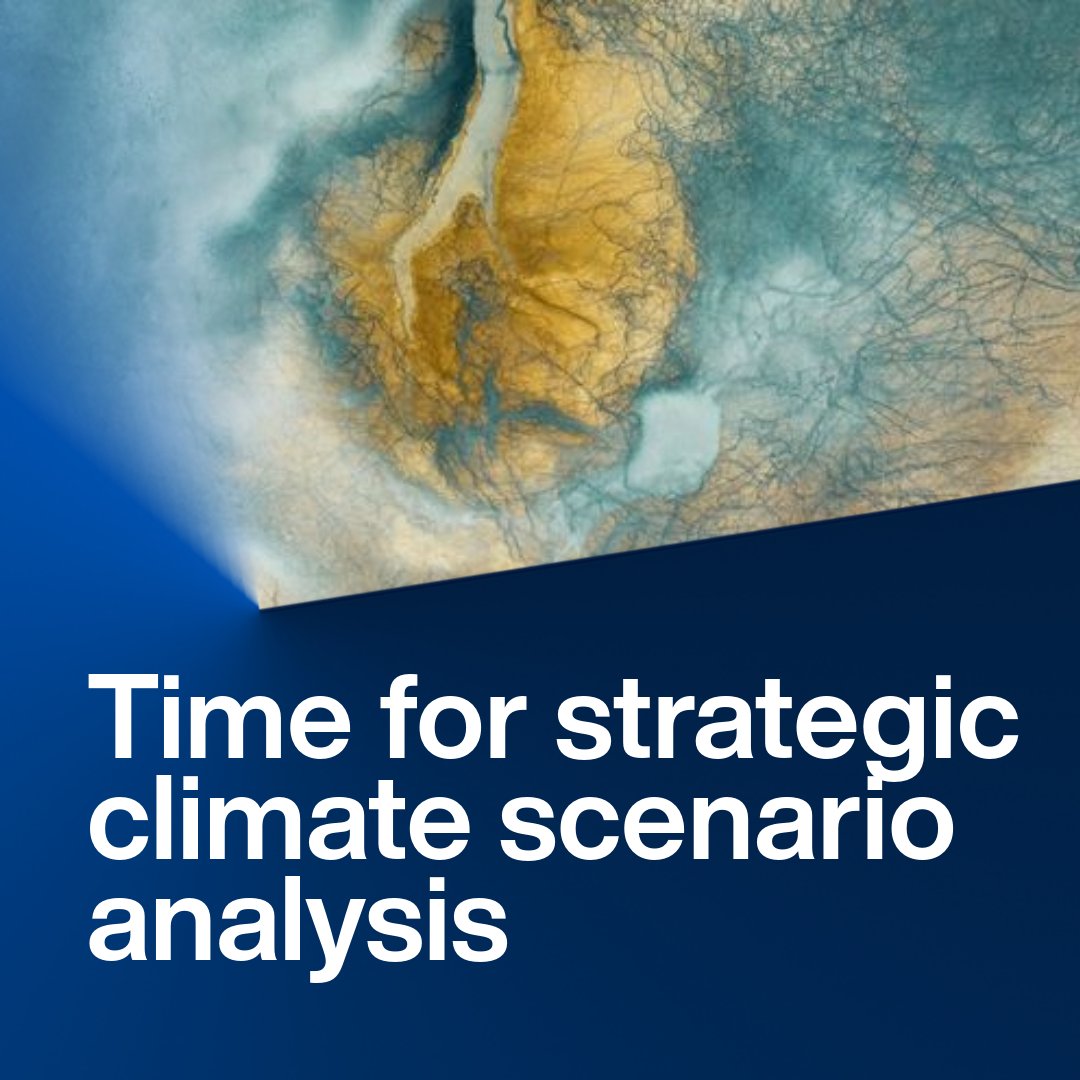 Time for strategic climate scenario analysis